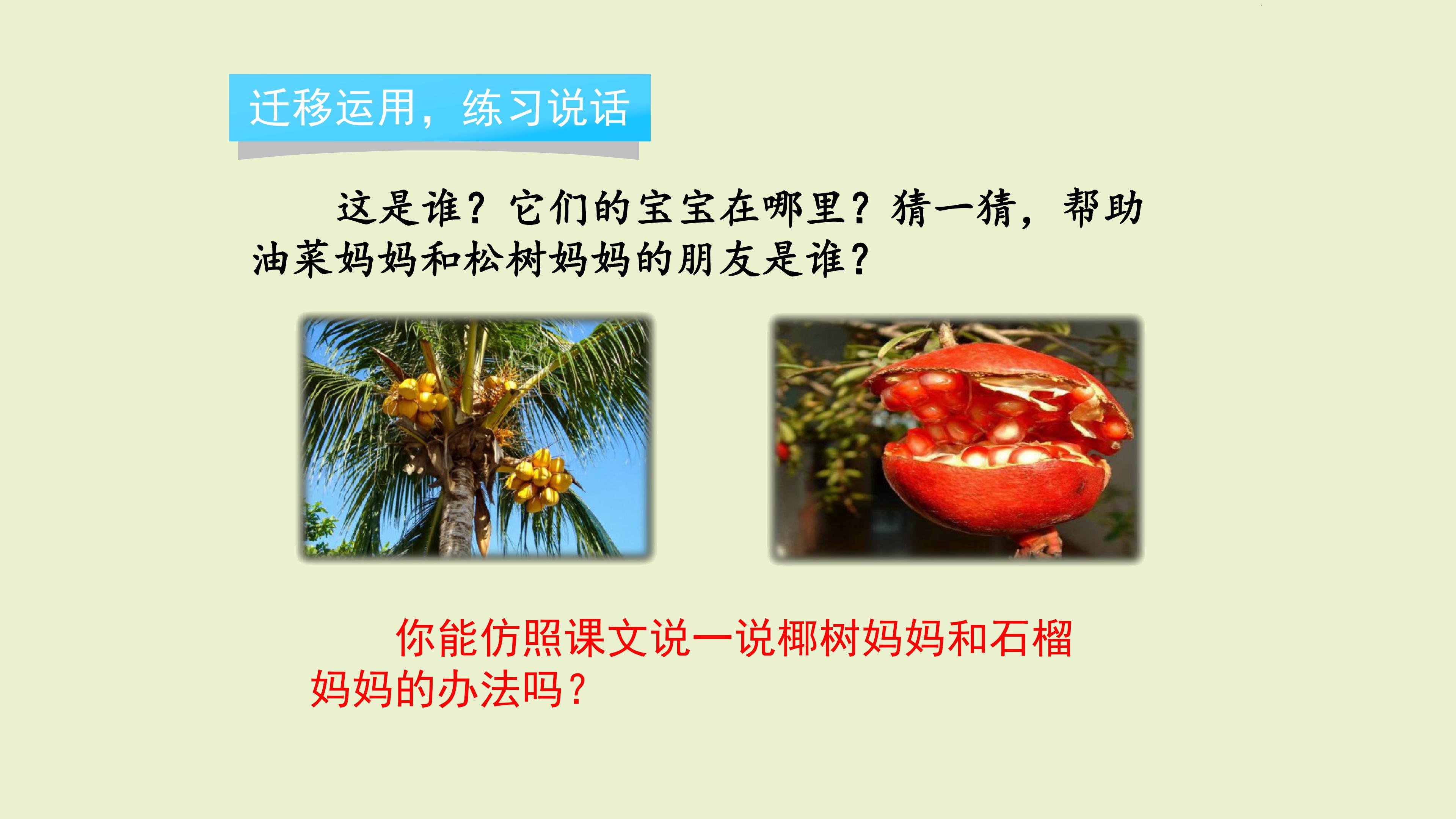 迁移运用，练习说话

这是谁？它们的宝宝在哪里？猜一猜，帮助油菜妈妈和松树妈妈的朋友是谁？

你能仿照课文说一说椰树妈妈和石榴妈妈的办法吗？